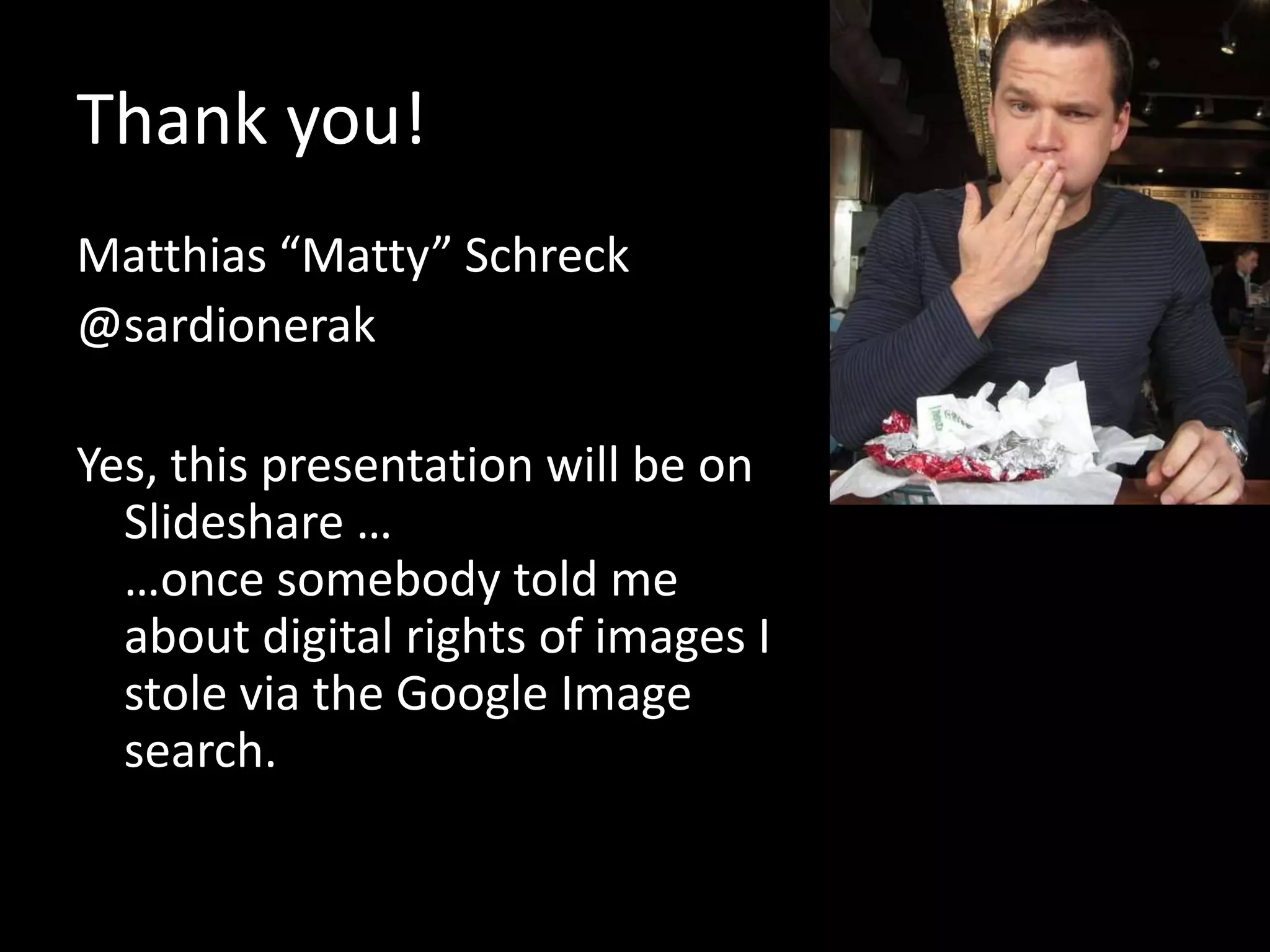 Thank you!

Matthias “Matty” Schreck
@sardionerak

Yes, this presentation will be on Slideshare …
…once somebody told me about digital rights of images I stole via the Google Image search.